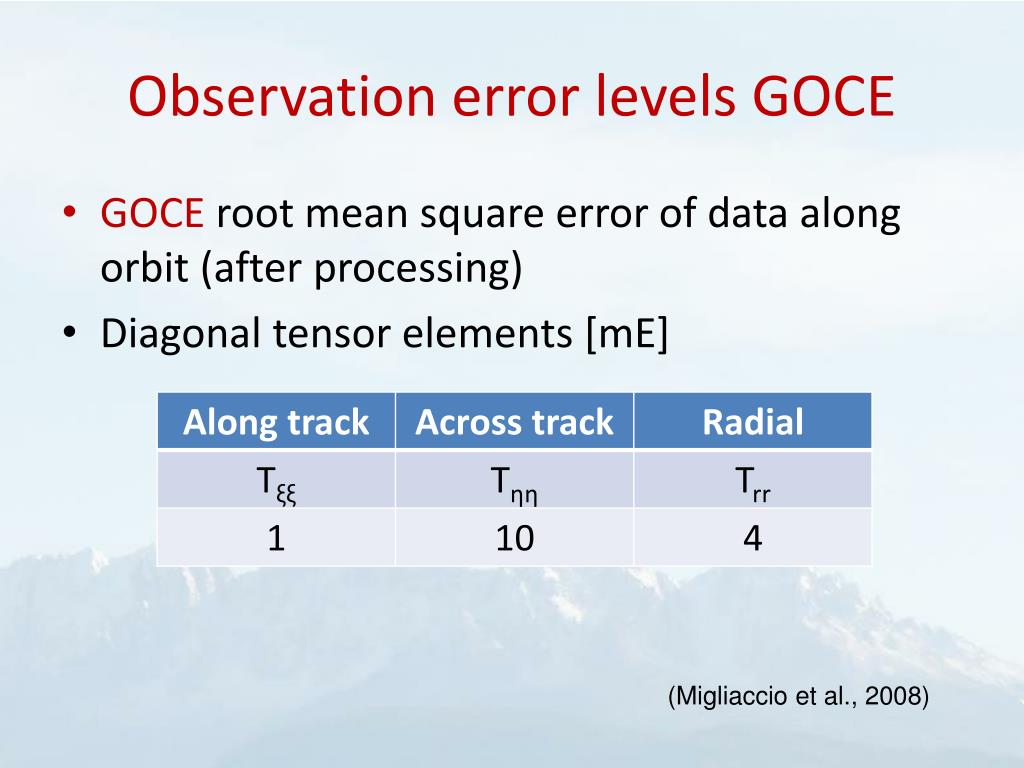 Observation error levels GOCE

• GOCE root mean square error of data along orbit (after processing)
• Diagonal tensor elements [mE]

| Along track | Across track | Radial |
|---|---|---|
| $T_{\xi\xi}$ | $T_{\eta\eta}$ | $T_{rr}$ |
| 1 | 10 | 4 |

(Migliaccio et al., 2008)